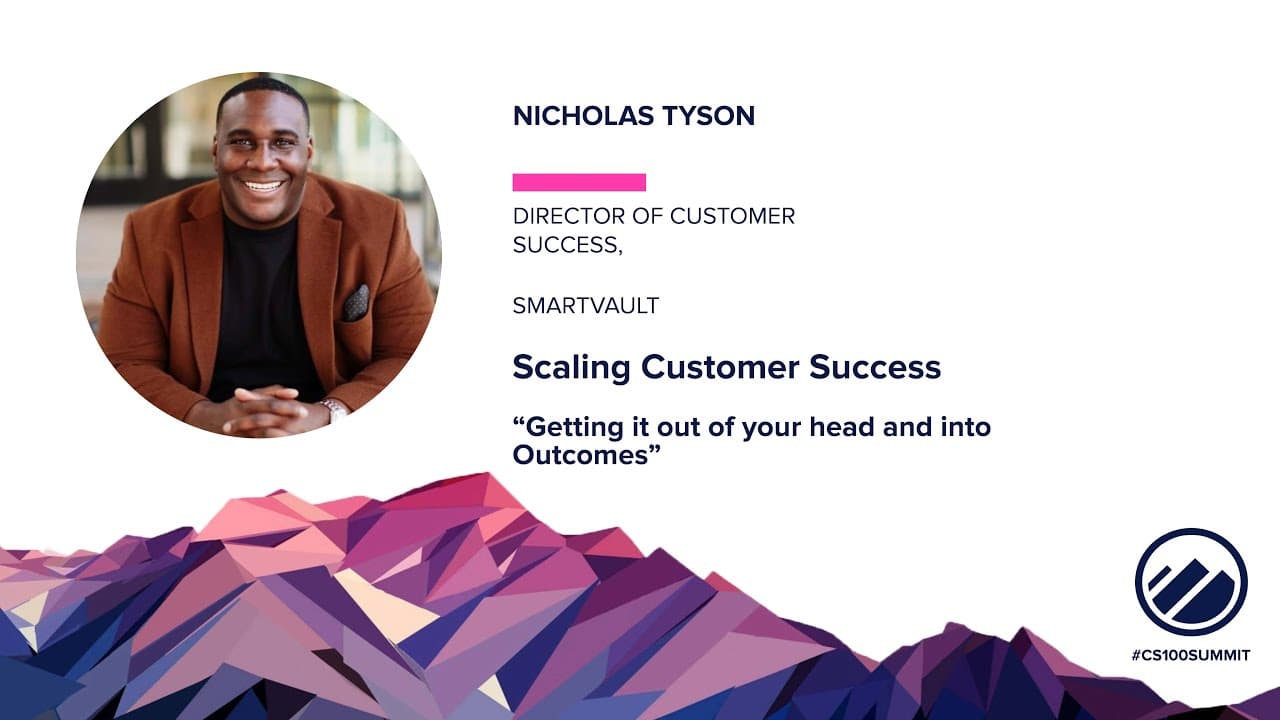 NICHOLAS TYSON

DIRECTOR OF CUSTOMER SUCCESS,

SMARTVAULT

Scaling Customer Success

“Getting it out of your head and into Outcomes”

#CS100SUMMIT